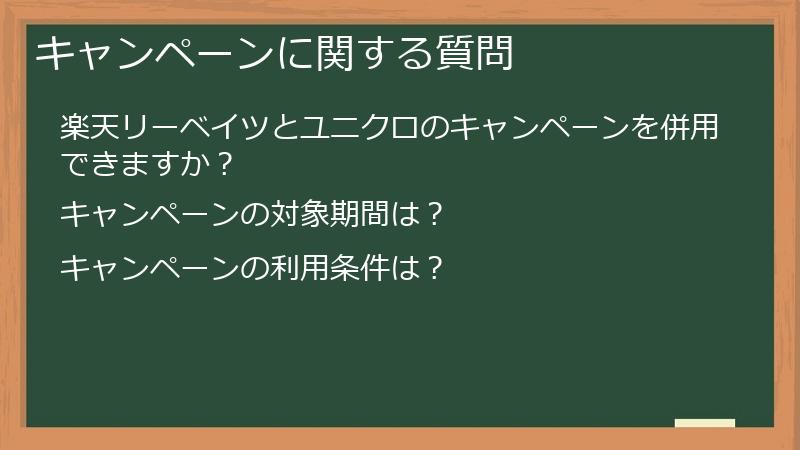 キャンペーンに関する質問

楽天リーベイツとユニクロのキャンペーンを併用できますか？

キャンペーンの対象期間は？

キャンペーンの利用条件は？